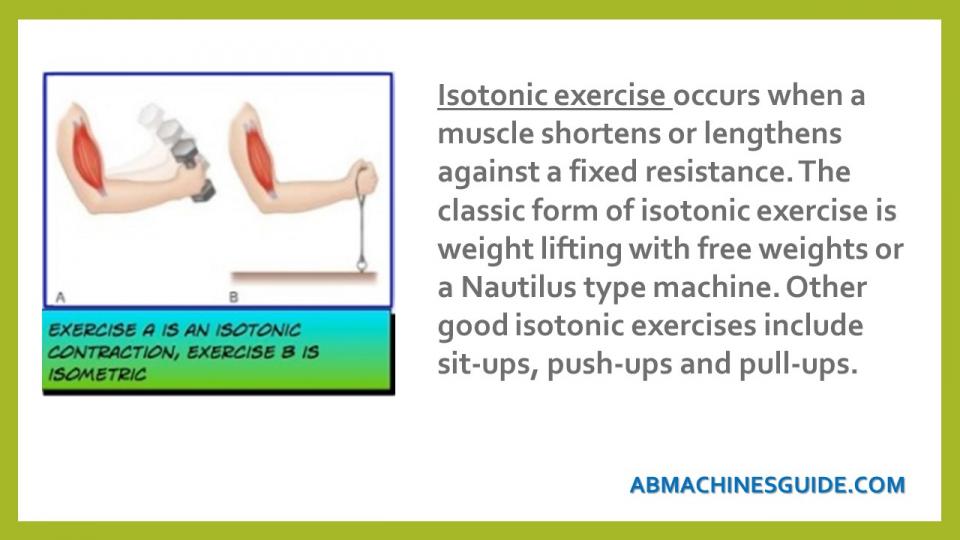 A

B

EXERCISE A IS AN ISOTONIC CONTRACTION, EXERCISE B IS ISOMETRIC

Isotonic exercise occurs when a muscle shortens or lengthens against a fixed resistance. The classic form of isotonic exercise is weight lifting with free weights or a Nautilus type machine. Other good isotonic exercises include sit-ups, push-ups and pull-ups.

ABMACHINESGUIDE.COM